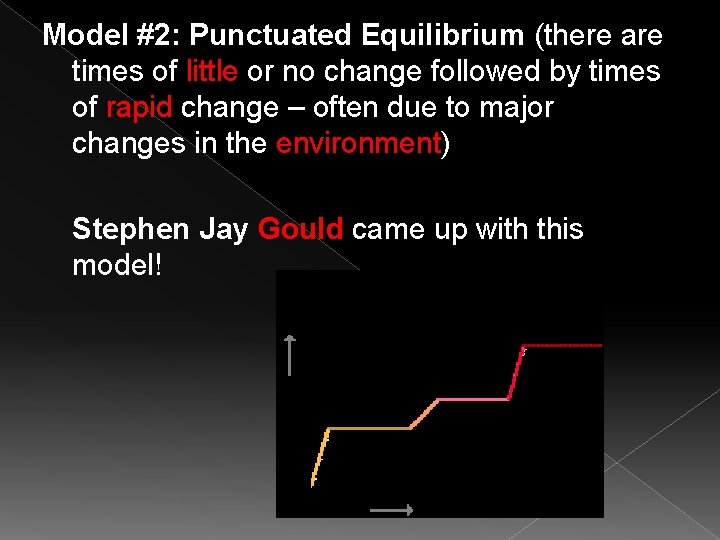 Model #2: Punctuated Equilibrium (there are times of little or no change followed by times of rapid change – often due to major changes in the environment)

Stephen Jay Gould came up with this model!